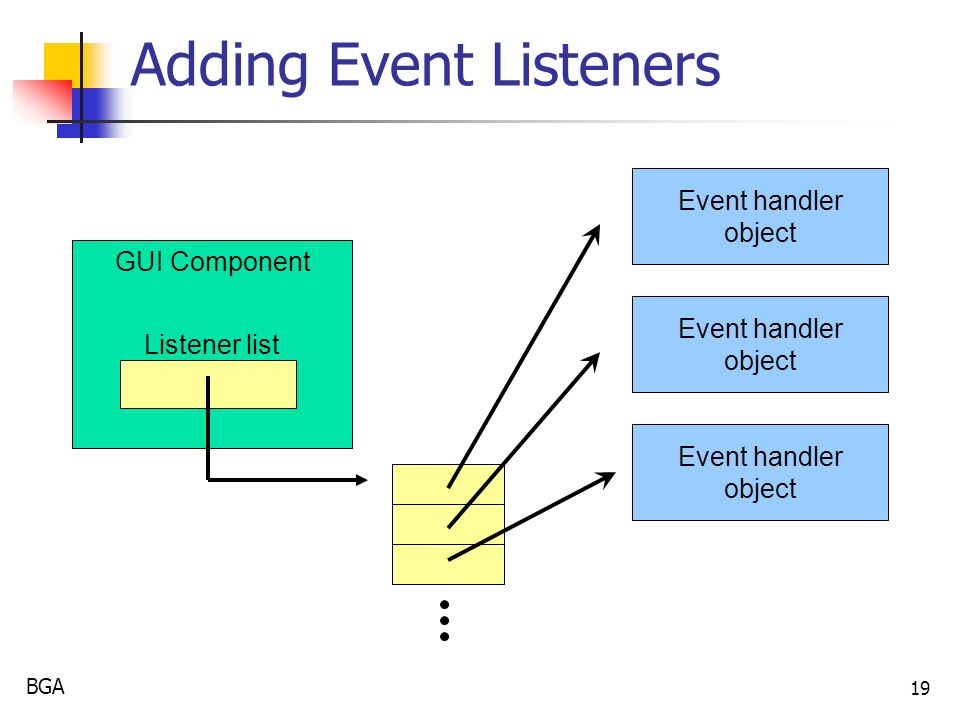 Adding Event Listeners

GUI Component

Listener list

Event handler object

Event handler object

Event handler object

BGA

19